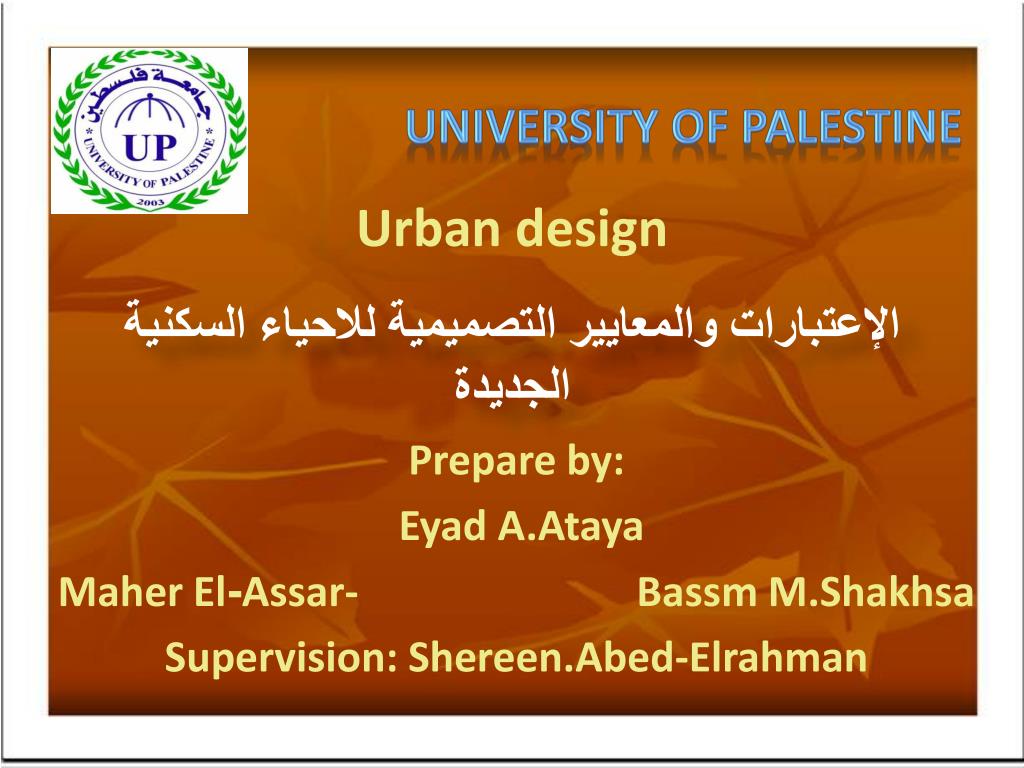 جامعة فلسطين
UP
UNIVERSITY OF PALESTINE
2003

UNIVERSITY OF PALESTINE

Urban design

الإعتبارات والمعايير التصميمية للاحياء السكنية الجديدة

Prepare by:
Eyad A.Ataya
Maher El-Assar- Bassm M.Shakhsa
Supervision: Shereen.Abed-Elrahman